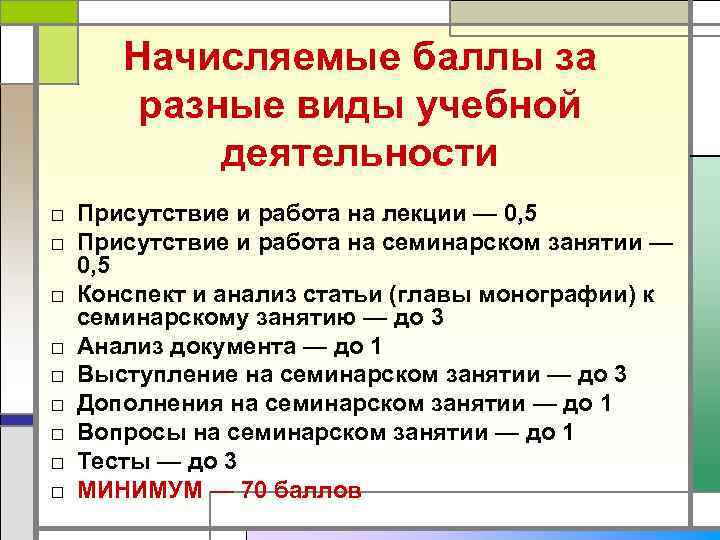 Начисляемые баллы за разные виды учебной деятельности

□ Присутствие и работа на лекции — 0,5
□ Присутствие и работа на семинарском занятии — 0,5
□ Конспект и анализ статьи (главы монографии) к семинарскому занятию — до 3
□ Анализ документа — до 1
□ Выступление на семинарском занятии — до 3
□ Дополнения на семинарском занятии — до 1
□ Вопросы на семинарском занятии — до 1
□ Тесты — до 3
□ МИНИМУМ — 70 баллов